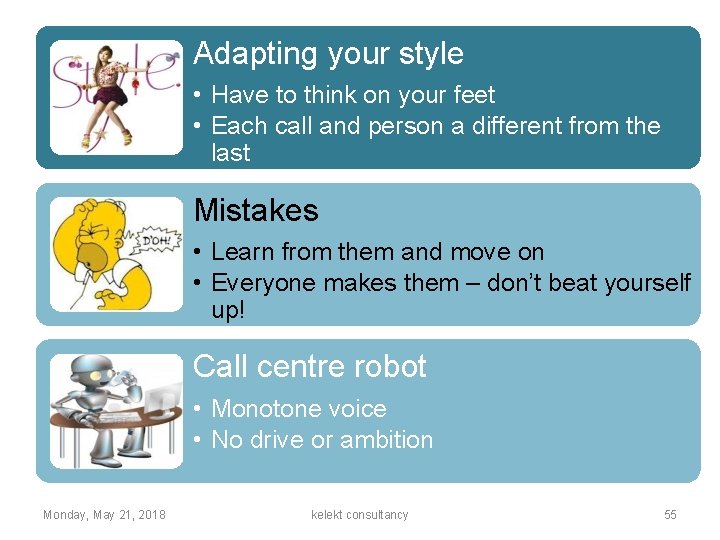 Style.

Adapting your style

• Have to think on your feet
• Each call and person a different from the last

D'OH!

Mistakes

• Learn from them and move on
• Everyone makes them – don't beat yourself up!

Call centre robot

• Monotone voice
• No drive or ambition

Monday, May 21, 2018

kelekt consultancy

55